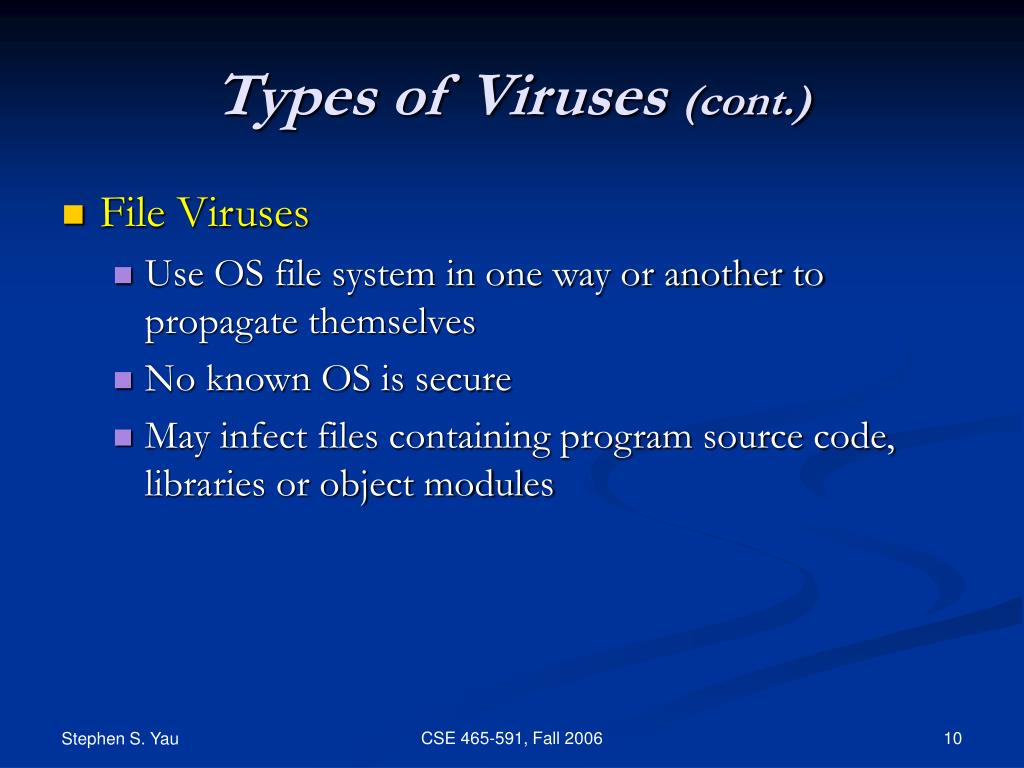 Types of Viruses (cont.)

File Viruses

Use OS file system in one way or another to propagate themselves

No known OS is secure

May infect files containing program source code, libraries or object modules

Stephen S. Yau

CSE 465-591, Fall 2006

10